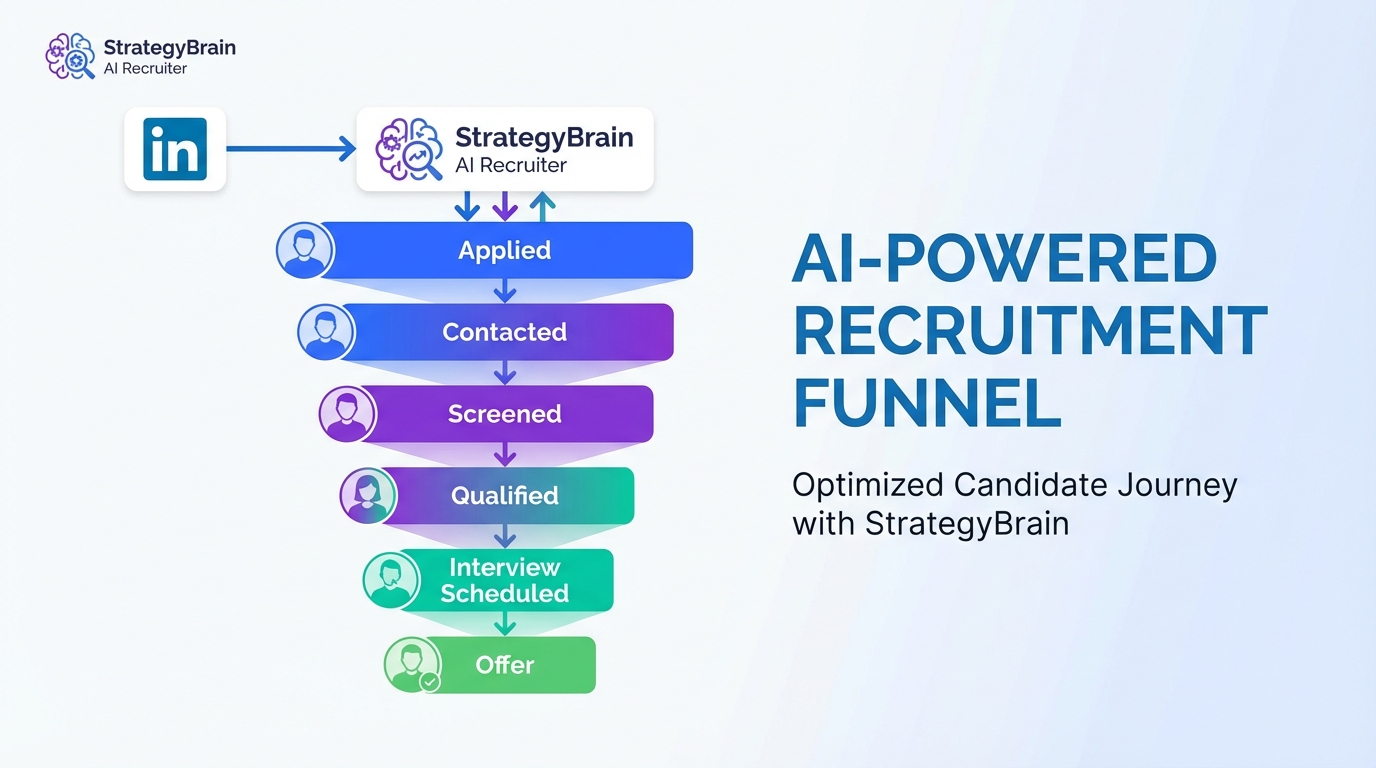 StrategyBrain
AI Recruiter

in

StrategyBrain
AI Recruiter

Applied

Contacted

Screened

Qualified

Interview Scheduled

Offer

AI-POWERED RECRUITMENT FUNNEL

Optimized Candidate Journey with StrategyBrain